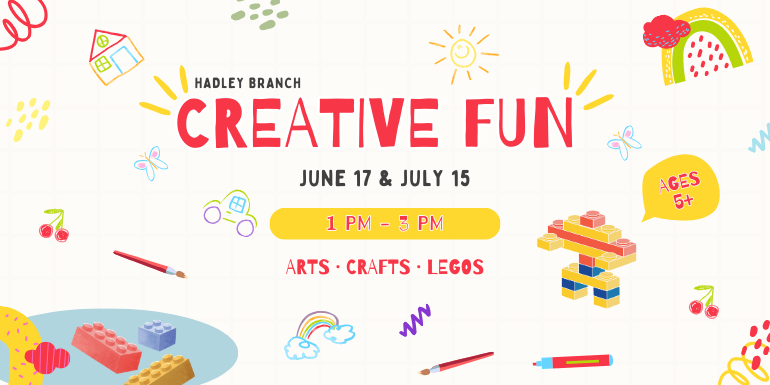 HADLEY BRANCH
CREATIVE FUN

JUNE 17 & JULY 15

1 PM - 3 PM

ARTS · CRAFTS · LEGOS

AGES 5+